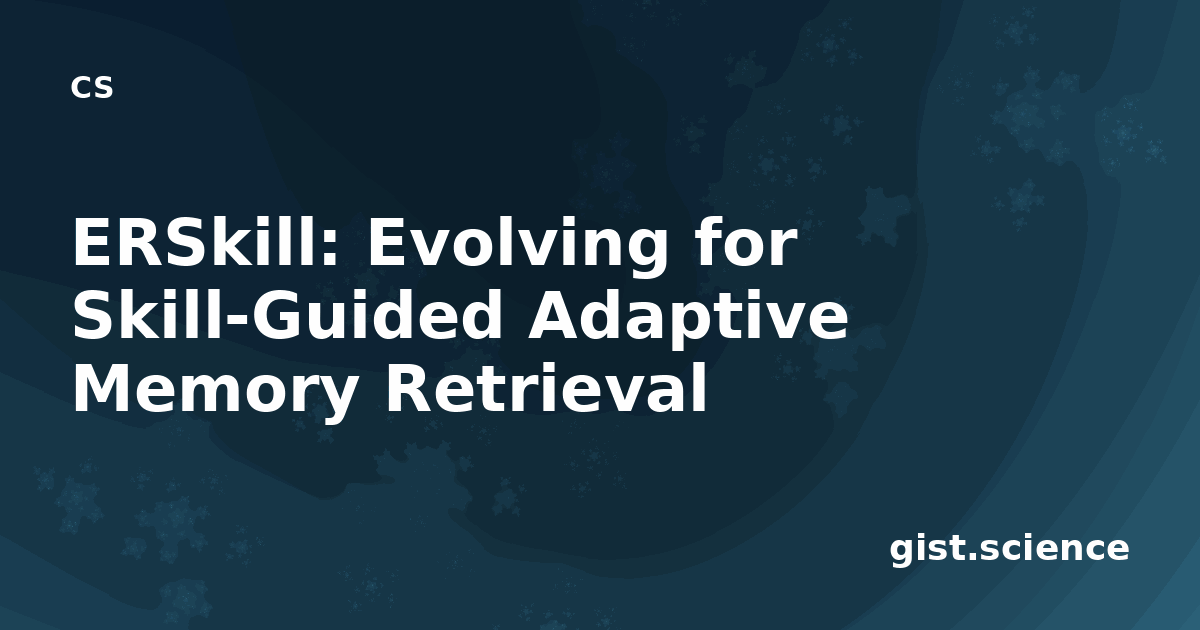 CS

ERSkill: Evolving for Skill-Guided Adaptive Memory Retrieval

gist.science